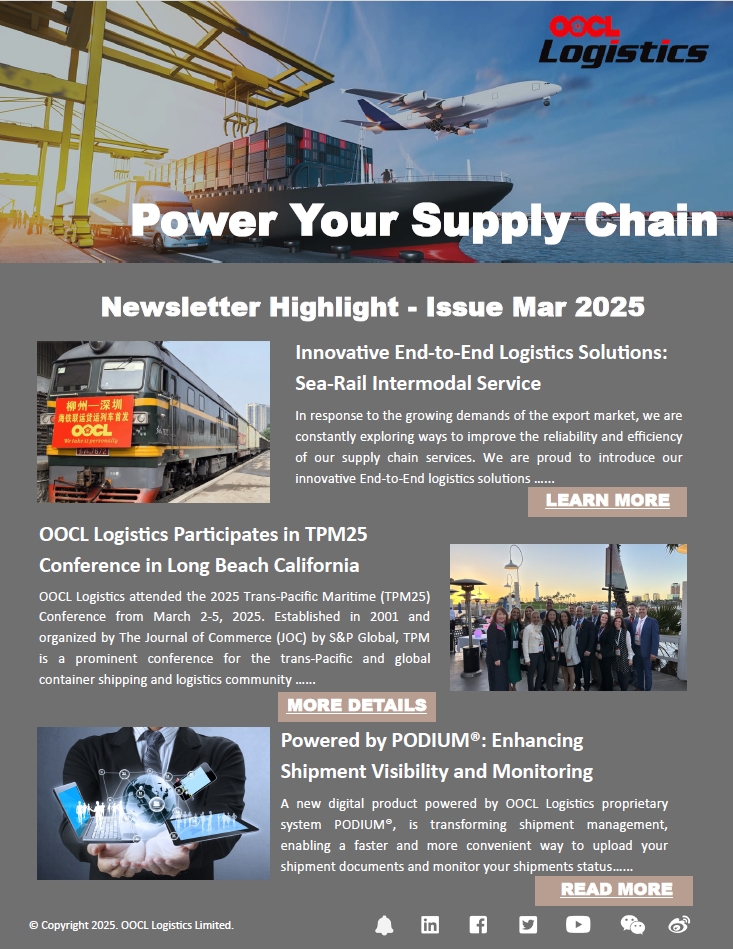 OOCL Logistics

Power Your Supply Chain

Newsletter Highlight - Issue Mar 2025

柳州—深圳
海铁联运货运列车首发
OOCL
We take it personally

Innovative End-to-End Logistics Solutions: Sea-Rail Intermodal Service

In response to the growing demands of the export market, we are constantly exploring ways to improve the reliability and efficiency of our supply chain services. We are proud to introduce our innovative End-to-End logistics solutions ......

LEARN MORE

OOCL Logistics Participates in TPM25 Conference in Long Beach California

OOCL Logistics attended the 2025 Trans-Pacific Maritime (TPM25) Conference from March 2-5, 2025. Established in 2001 and organized by The Journal of Commerce (JOC) by S&P Global, TPM is a prominent conference for the trans-Pacific and global container shipping and logistics community ......

MORE DETAILS

Powered by PODIUM®: Enhancing Shipment Visibility and Monitoring

A new digital product powered by OOCL Logistics proprietary system PODIUM®, is transforming shipment management, enabling a faster and more convenient way to upload your shipment documents and monitor your shipments status......

READ MORE

© Copyright 2025. OOCL Logistics Limited.